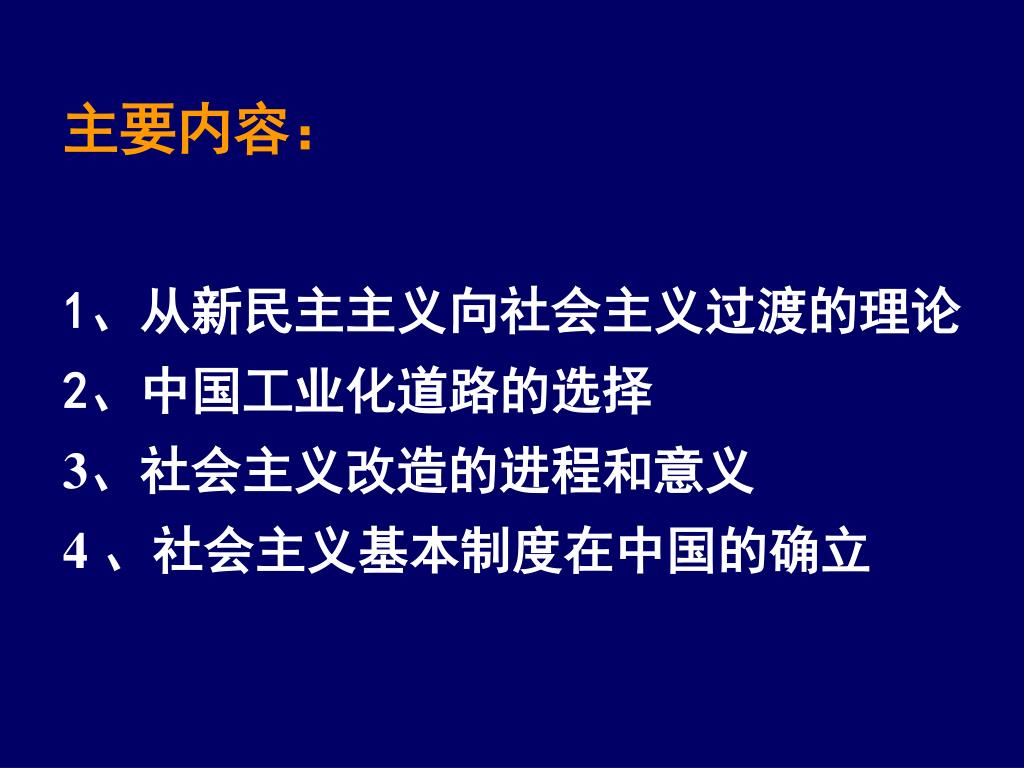 主要内容：

1、从新民主主义向社会主义过渡的理论
2、中国工业化道路的选择
3、社会主义改造的进程和意义
4 、社会主义基本制度在中国的确立